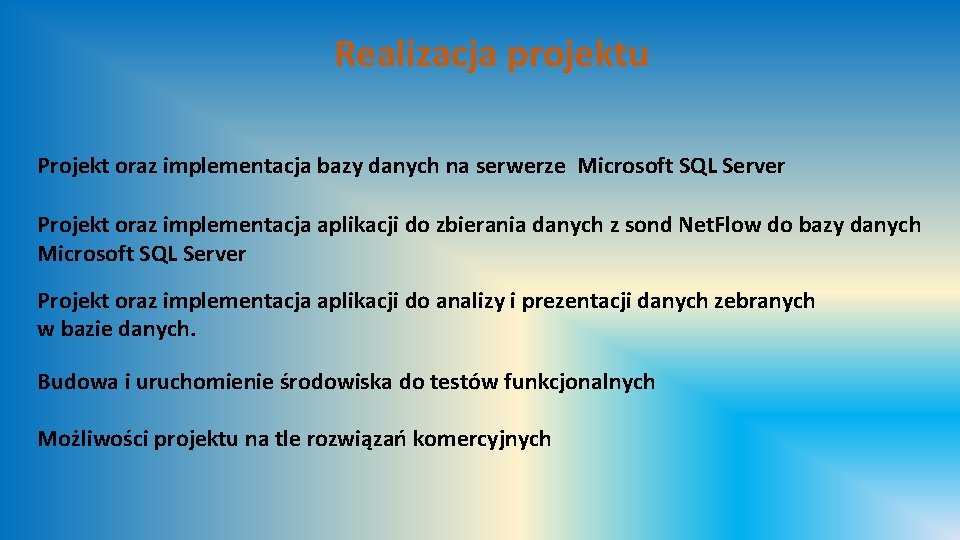 Realizacja projektu

Projekt oraz implementacja bazy danych na serwerze Microsoft SQL Server

Projekt oraz implementacja aplikacji do zbierania danych z sond Net.Flow do bazy danych Microsoft SQL Server

Projekt oraz implementacja aplikacji do analizy i prezentacji danych zebranych w bazie danych.

Budowa i uruchomienie środowiska do testów funkcjonalnych

Możliwości projektu na tle rozwiązań komercyjnych